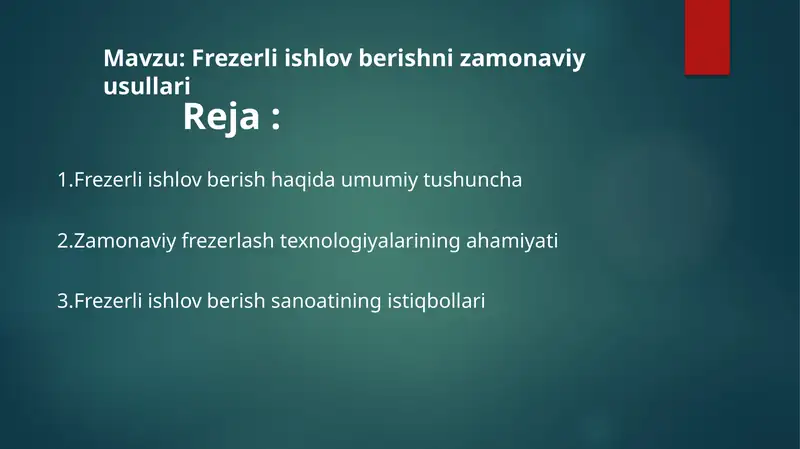 Mavzu: Frezerli ishlov berishni zamonaviy usullari

Reja :

1.Frezerli ishlov berish haqida umumiy tushuncha

2.Zamonaviy frezerlash texnologiyalarining ahamiyati

3.Frezerli ishlov berish sanoatining istiqbollari